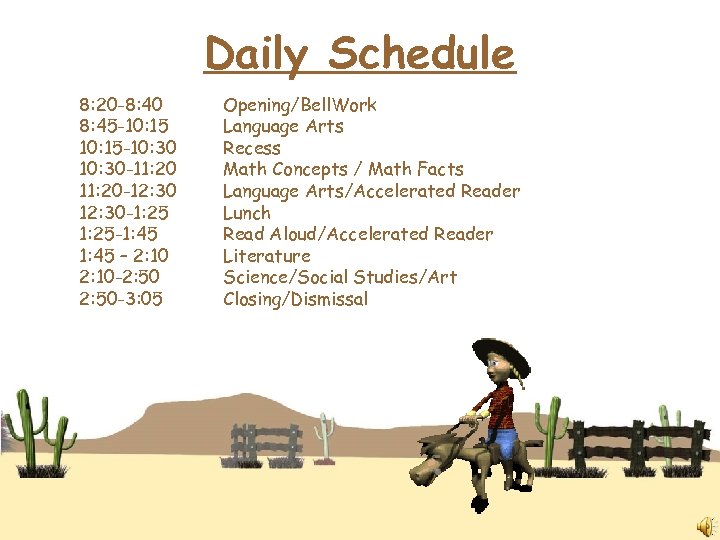 Daily Schedule

| | |
|---|---|
| 8:20-8:40 | Opening/BellWork |
| 8:45-10:15 | Language Arts |
| 10:15-10:30 | Recess |
| 10:30-11:20 | Math Concepts / Math Facts |
| 11:20-12:30 | Language Arts/Accelerated Reader |
| 12:30-1:25 | Lunch |
| 1:25-1:45 | Read Aloud/Accelerated Reader |
| 1:45 – 2:10 | Literature |
| 2:10-2:50 | Science/Social Studies/Art |
| 2:50-3:05 | Closing/Dismissal |